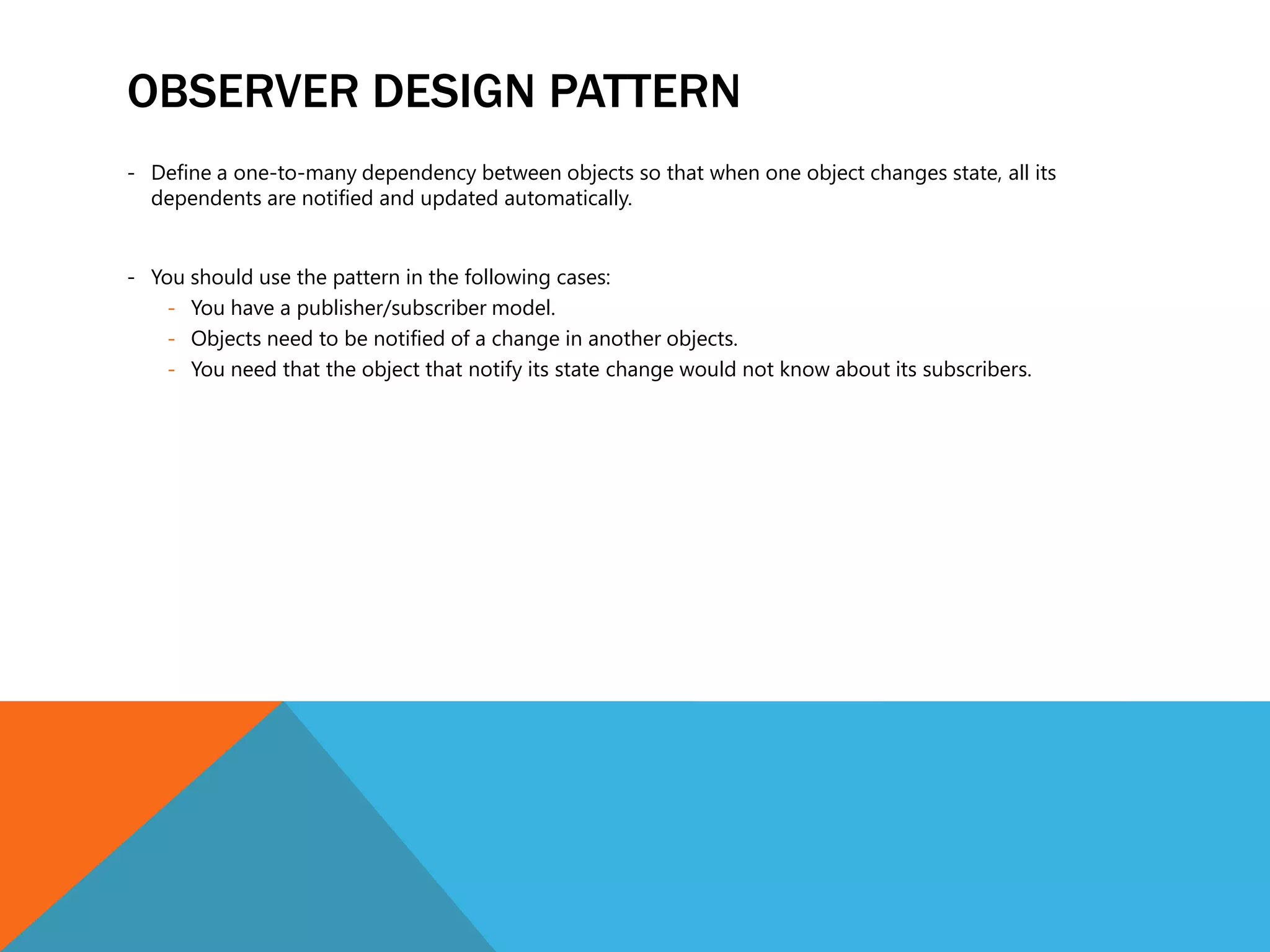 OBSERVER DESIGN PATTERN

- Define a one-to-many dependency between objects so that when one object changes state, all its dependents are notified and updated automatically.

- You should use the pattern in the following cases:
  - You have a publisher/subscriber model.
  - Objects need to be notified of a change in another objects.
  - You need that the object that notify its state change would not know about its subscribers.